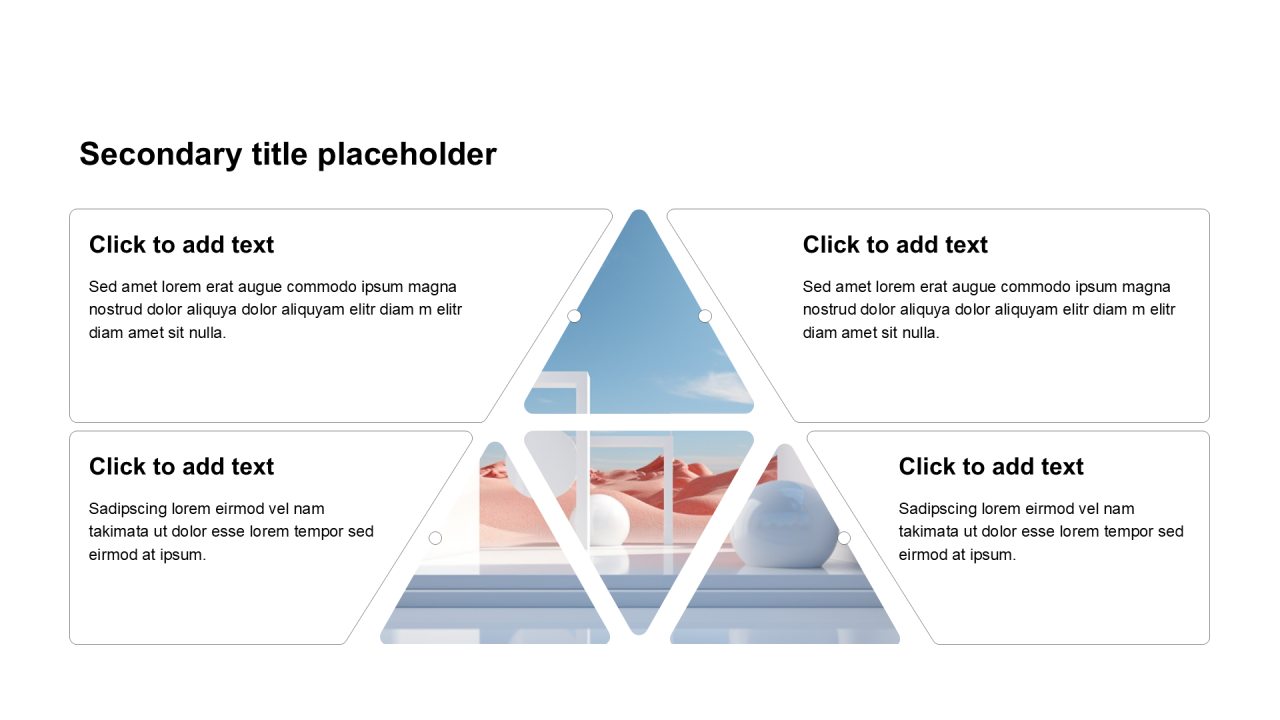 Secondary title placeholder

Click to add text

Sed amet lorem erat augue commodo ipsum magna nostrud dolor aliquya dolor aliquyam elitr diam m elitr diam amet sit nulla.

Click to add text

Sed amet lorem erat augue commodo ipsum magna nostrud dolor aliquya dolor aliquyam elitr diam m elitr diam amet sit nulla.

Click to add text

Sadipscing lorem eirmod vel nam takimata ut dolor esse lorem tempor sed eirmod at ipsum.

Click to add text

Sadipscing lorem eirmod vel nam takimata ut dolor esse lorem tempor sed eirmod at ipsum.